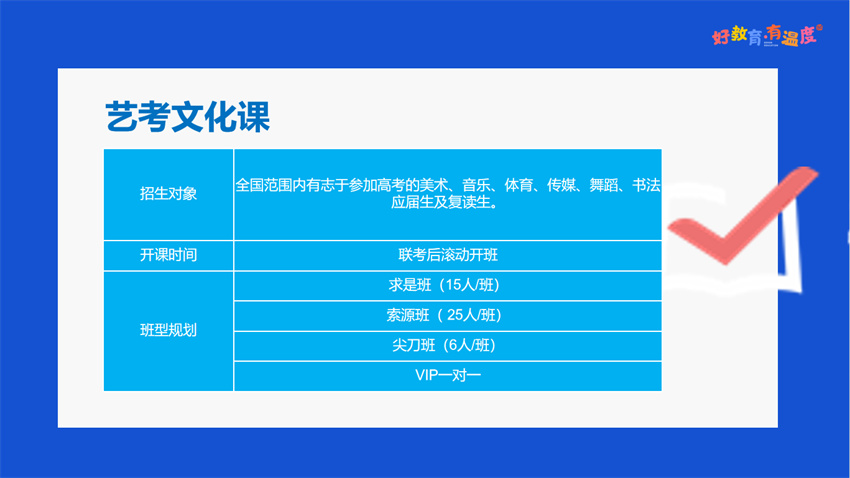 好教育·有温度®

艺考文化课

| 招生对象 | 全国范围内有志于参加高考的美术、音乐、体育、传媒、舞蹈、书法应届生及复读生。 |
|---|---|
| 开课时间 | 联考后滚动开班 |
| 班型规划 | 求是班（15人/班） |
| | 索源班（ 25人/班） |
| | 尖刀班（6人/班） |
| | VIP一对一 |